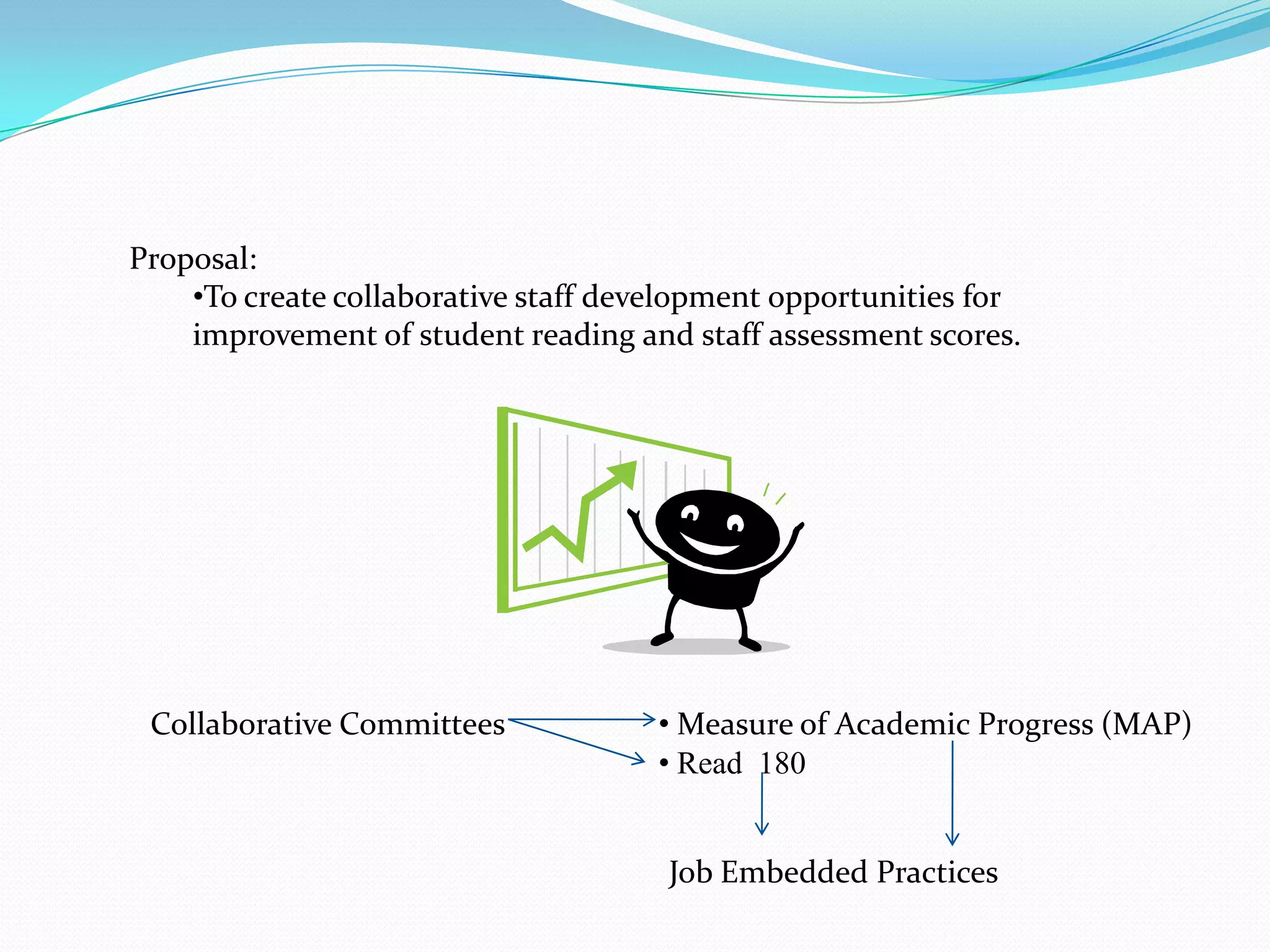 Proposal:

•To create collaborative staff development opportunities for improvement of student reading and staff assessment scores.

Collaborative Committees

• Measure of Academic Progress (MAP)
• Read 180

Job Embedded Practices